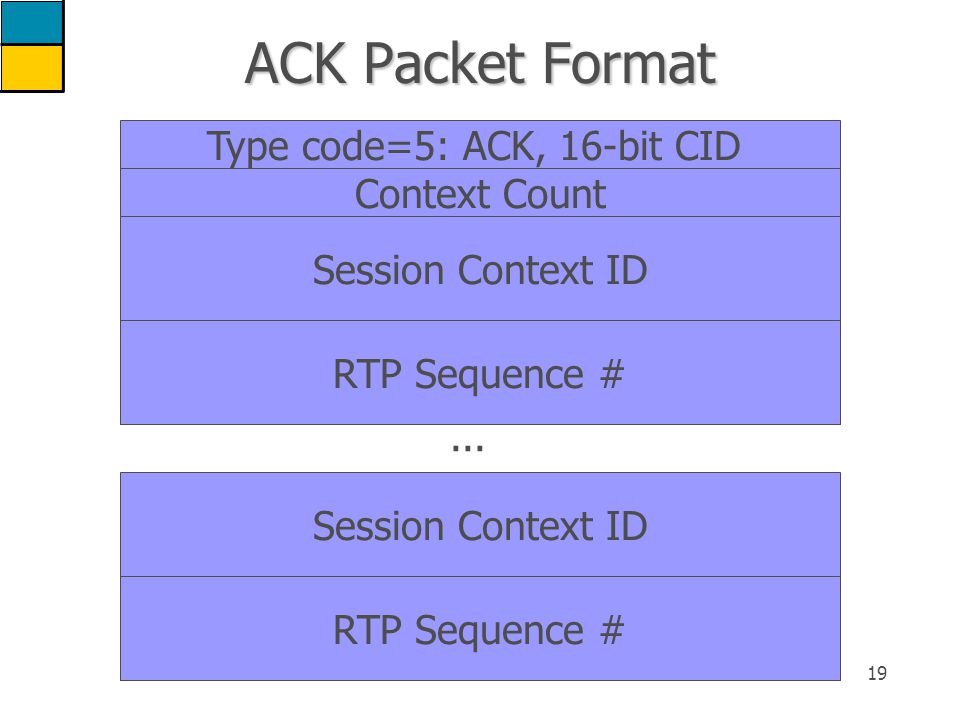 ACK Packet Format

Type code=5: ACK, 16-bit CID

Context Count

Session Context ID

RTP Sequence #

...

Session Context ID

RTP Sequence #

19